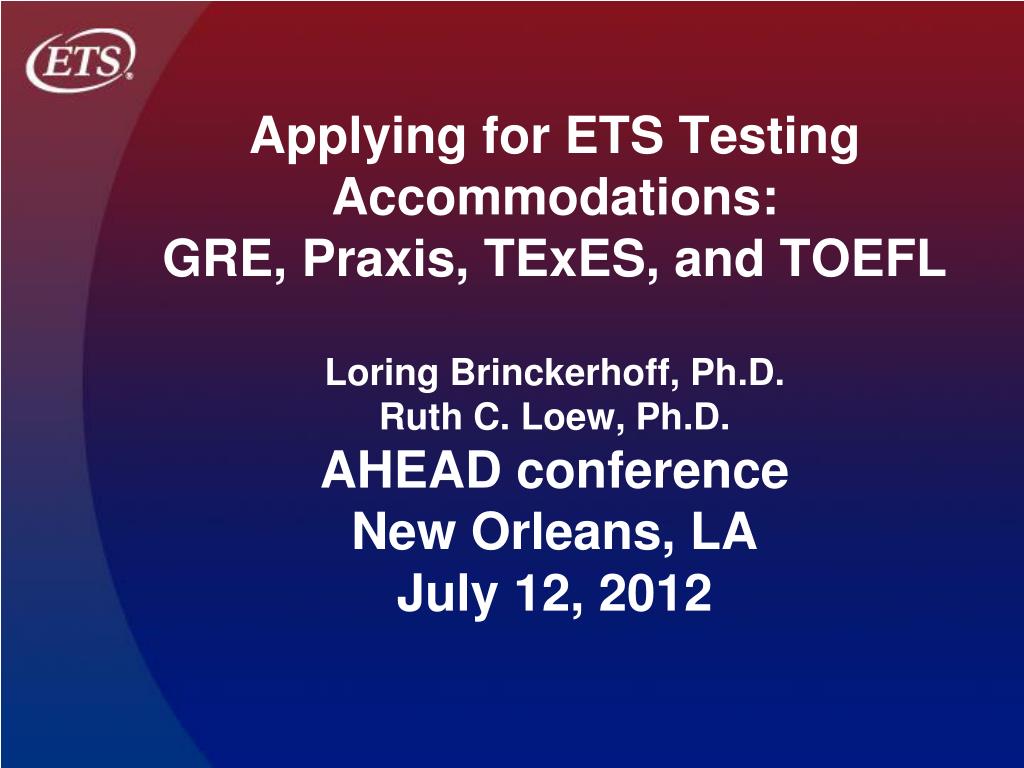 ETS®

Applying for ETS Testing Accommodations:
GRE, Praxis, TExES, and TOEFL

Loring Brinckerhoff, Ph.D.
Ruth C. Loew, Ph.D.
AHEAD conference
New Orleans, LA
July 12, 2012